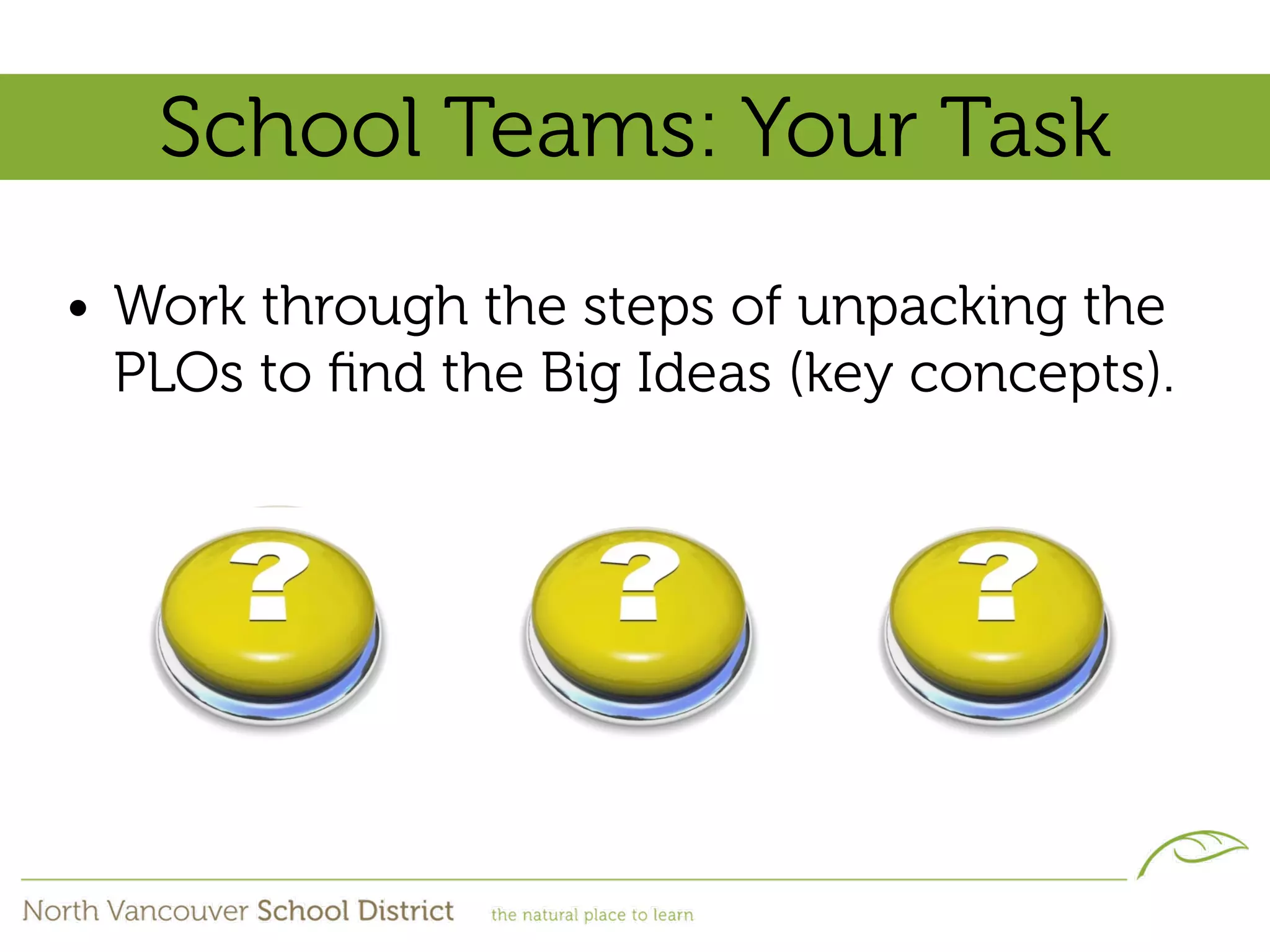 School Teams: Your Task

• Work through the steps of unpacking the PLOs to find the Big Ideas (key concepts).

?

?

?

North Vancouver School District the natural place to learn